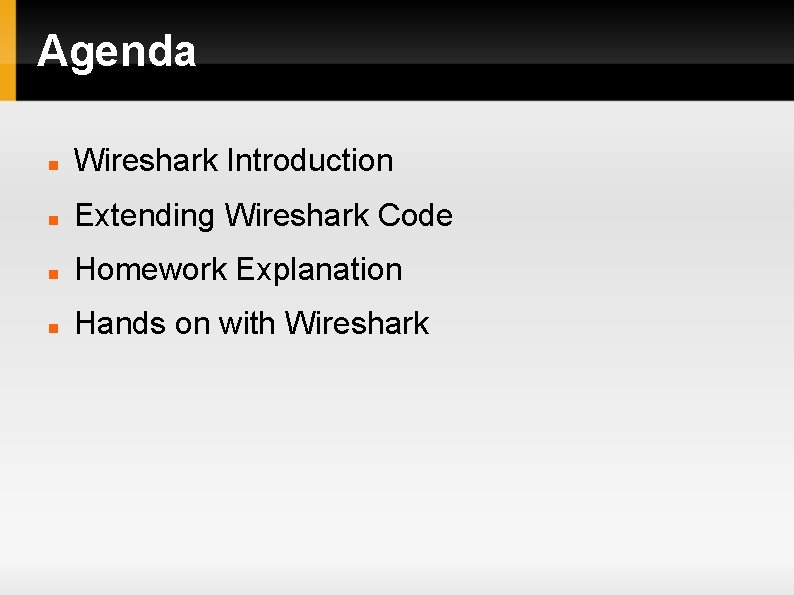 Agenda

- Wireshark Introduction
- Extending Wireshark Code
- Homework Explanation
- Hands on with Wireshark